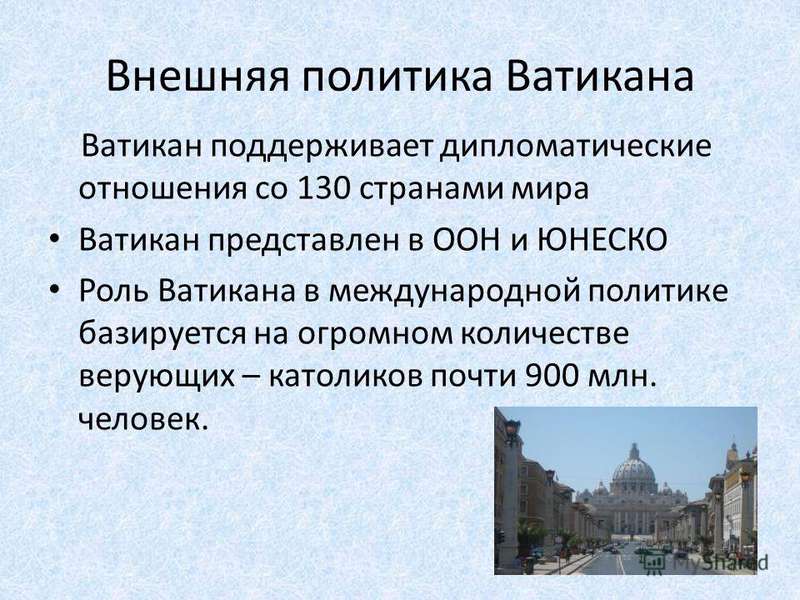 Внешняя политика Ватикана

Ватикан поддерживает дипломатические отношения со 130 странами мира

• Ватикан представлен в ООН и ЮНЕСКО

• Роль Ватикана в международной политике базируется на огромном количестве верующих – католиков почти 900 млн. человек.

MyShared